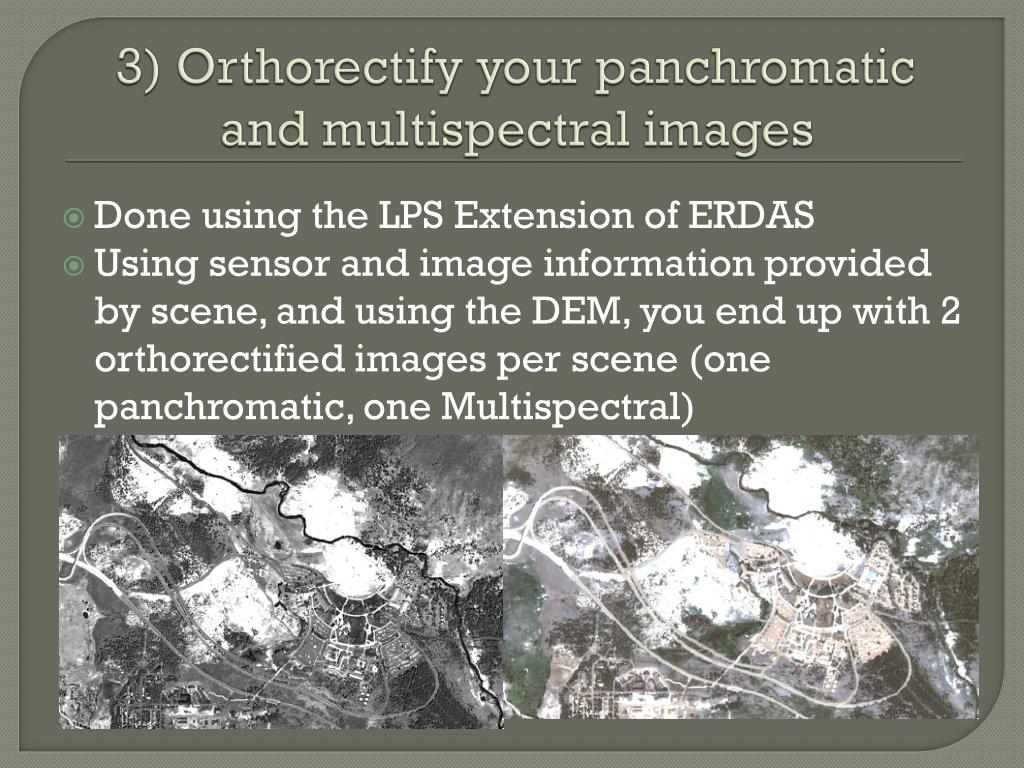 3) Orthorectify your panchromatic and multispectral images

Done using the LPS Extension of ERDAS
Using sensor and image information provided by scene, and using the DEM, you end up with 2 orthorectified images per scene (one panchromatic, one Multispectral)